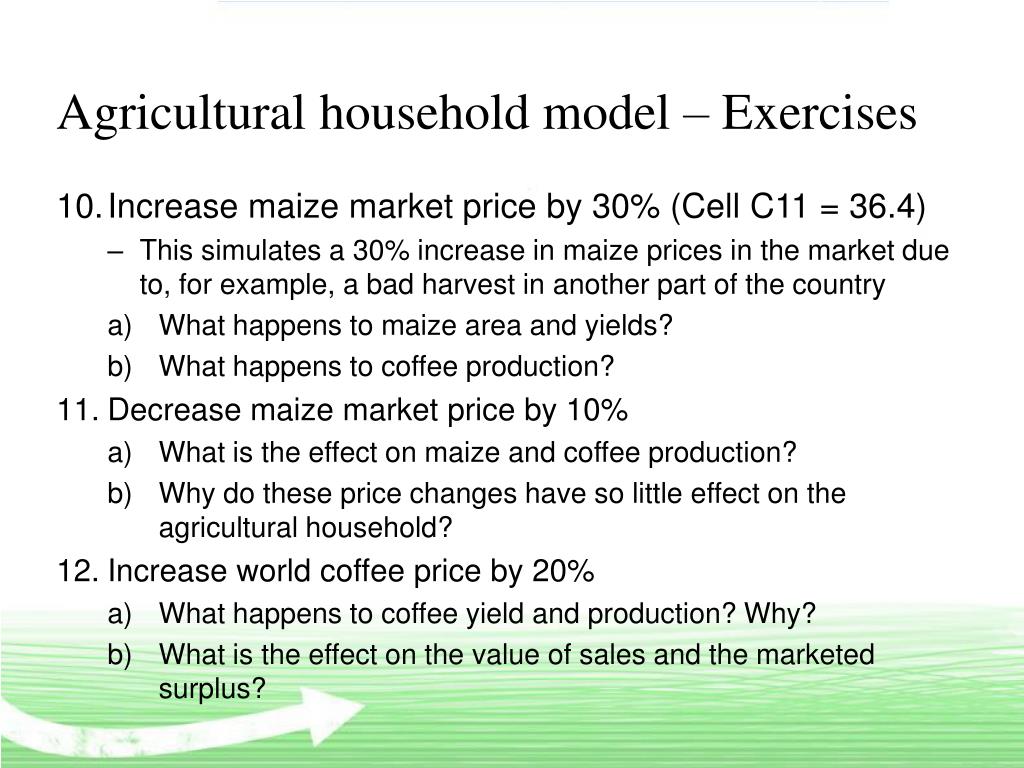 Agricultural household model – Exercises

10. Increase maize market price by 30% (Cell C11 = 36.4)
– This simulates a 30% increase in maize prices in the market due to, for example, a bad harvest in another part of the country
a) What happens to maize area and yields?
b) What happens to coffee production?

11. Decrease maize market price by 10%
a) What is the effect on maize and coffee production?
b) Why do these price changes have so little effect on the agricultural household?

12. Increase world coffee price by 20%
a) What happens to coffee yield and production? Why?
b) What is the effect on the value of sales and the marketed surplus?